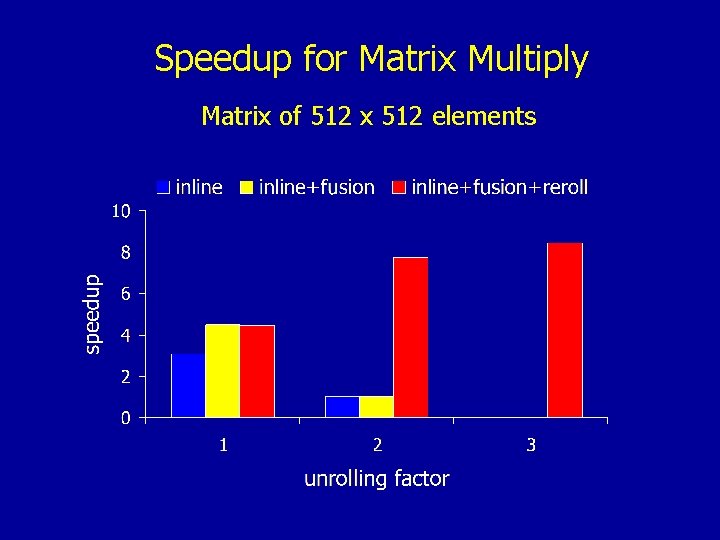 Speedup for Matrix Multiply

Matrix of 512 x 512 elements

inline inline+fusion inline+fusion+reroll

10
8
6
4
2
0

speedup

1 2 3

unrolling factor